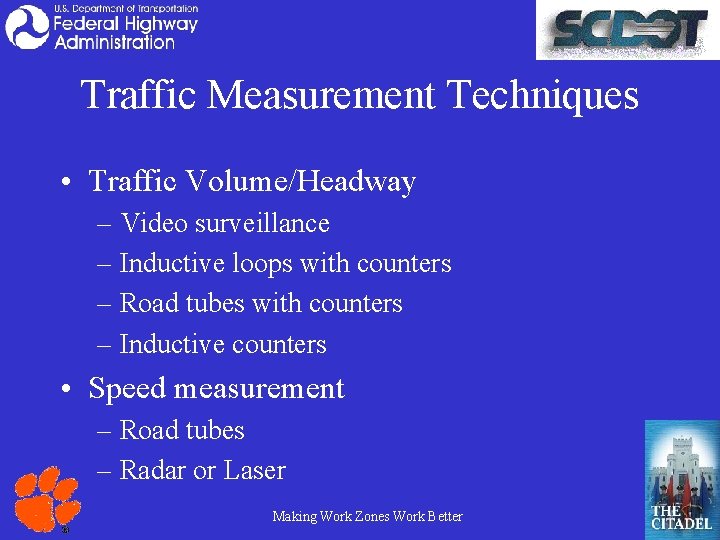 U.S. Department of Transportation
Federal Highway Administration

SCDOT

Traffic Measurement Techniques

• Traffic Volume/Headway
– Video surveillance
– Inductive loops with counters
– Road tubes with counters
– Inductive counters
• Speed measurement
– Road tubes
– Radar or Laser

Making Work Zones Work Better

THE CITADEL